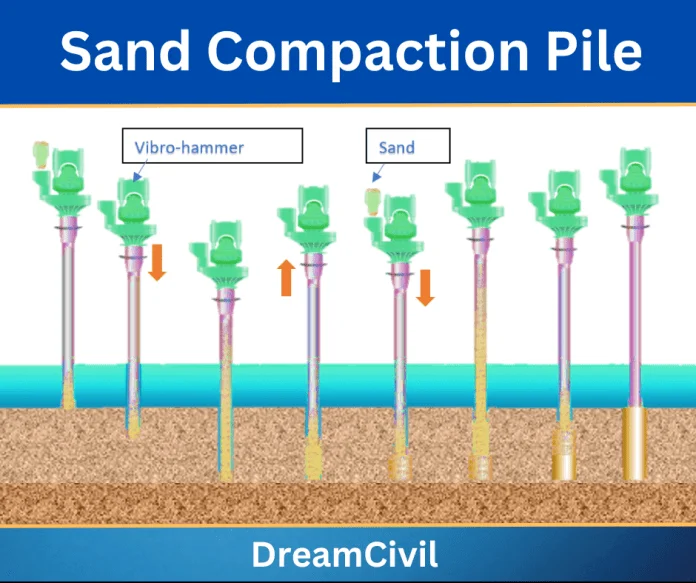 Sand Compaction Pile

Vibro-hammer

Sand

DreamCivil